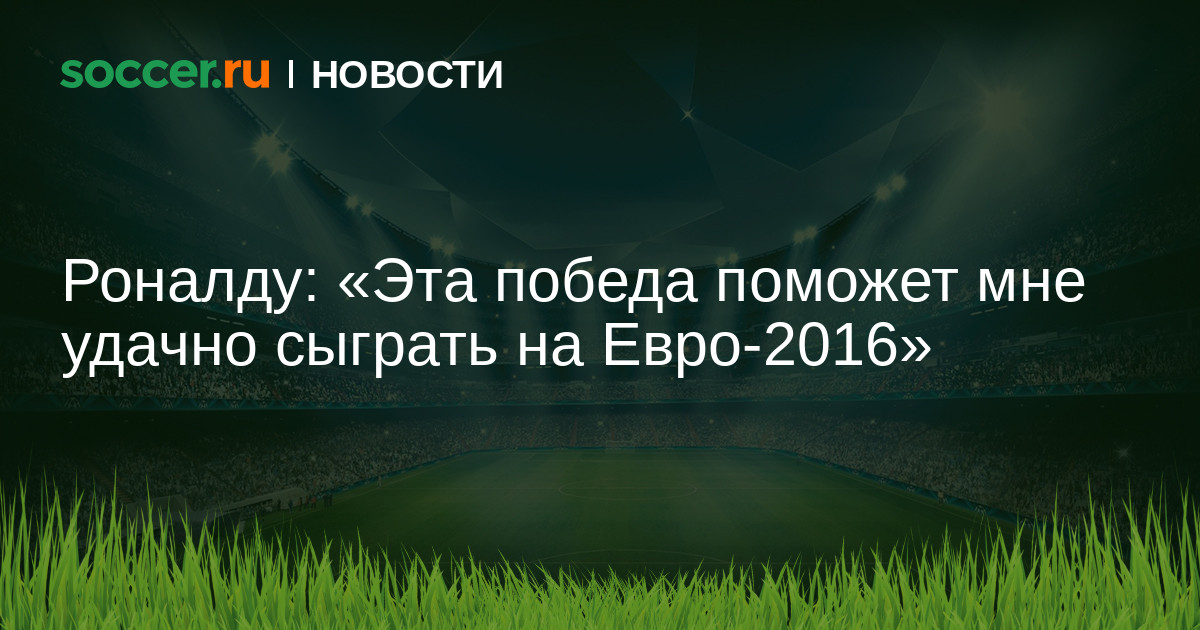 soccer.ru | НОВОСТИ

Роналду: «Эта победа поможет мне удачно сыграть на Евро-2016»